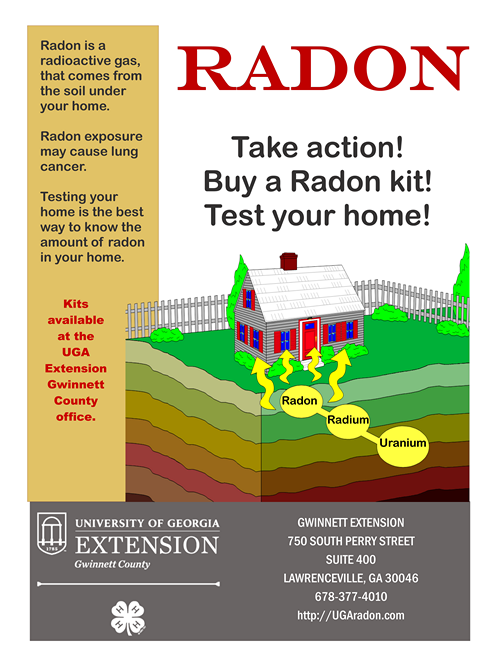 Radon is a radioactive gas, that comes from the soil under your home.

Radon exposure may cause lung cancer.

Testing your home is the best way to know the amount of radon in your home.

Kits available at the UGA Extension Gwinnett County office.

RADON

Take action!
Buy a Radon kit!
Test your home!

Radon

Radium

Uranium

1785

UNIVERSITY OF GEORGIA
EXTENSION
Gwinnett County

GWINNETT EXTENSION
750 SOUTH PERRY STREET
SUITE 400
LAWRENCEVILLE, GA 30046
678-377-4010
http://UGAradon.com